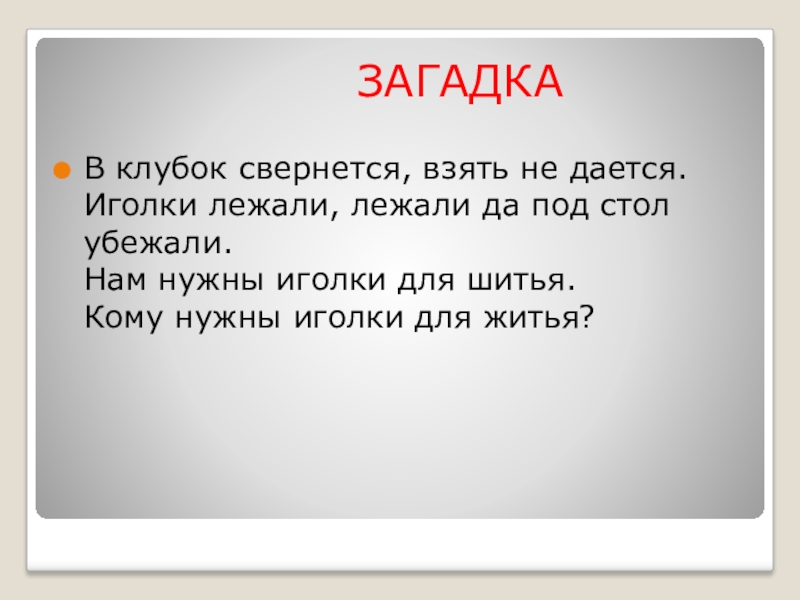 ЗАГАДКА

В клубок свернется, взять не дается.
Иголки лежали, лежали да под стол убежали.
Нам нужны иголки для шитья.
Кому нужны иголки для житья?